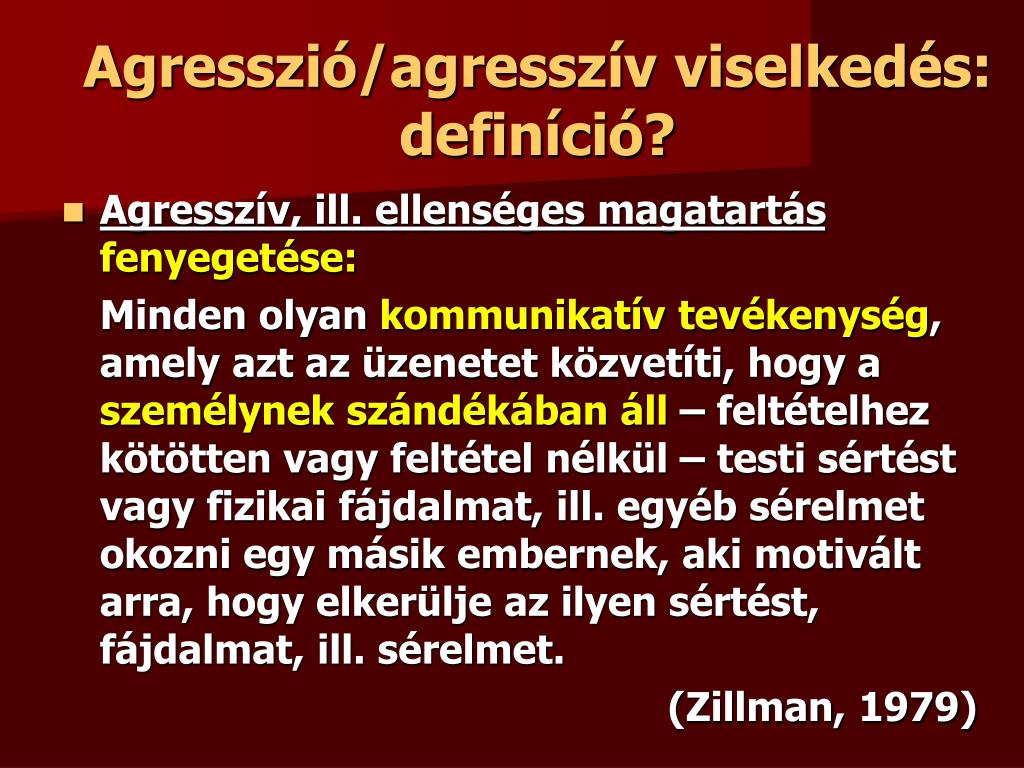 Agresszió/agresszív viselkedés: definíció?

Agresszív, ill. ellenséges magatartás fenyegetése:

Minden olyan kommunikatív tevékenység, amely azt az üzenetet közvetíti, hogy a személynek szándékában áll – feltételhez kötötten vagy feltétel nélkül – testi sértést vagy fizikai fájdalmat, ill. egyéb sérelmet okozni egy másik embernek, aki motivált arra, hogy elkerülje az ilyen sértést, fájdalmat, ill. sérelmet.

(Zillman, 1979)